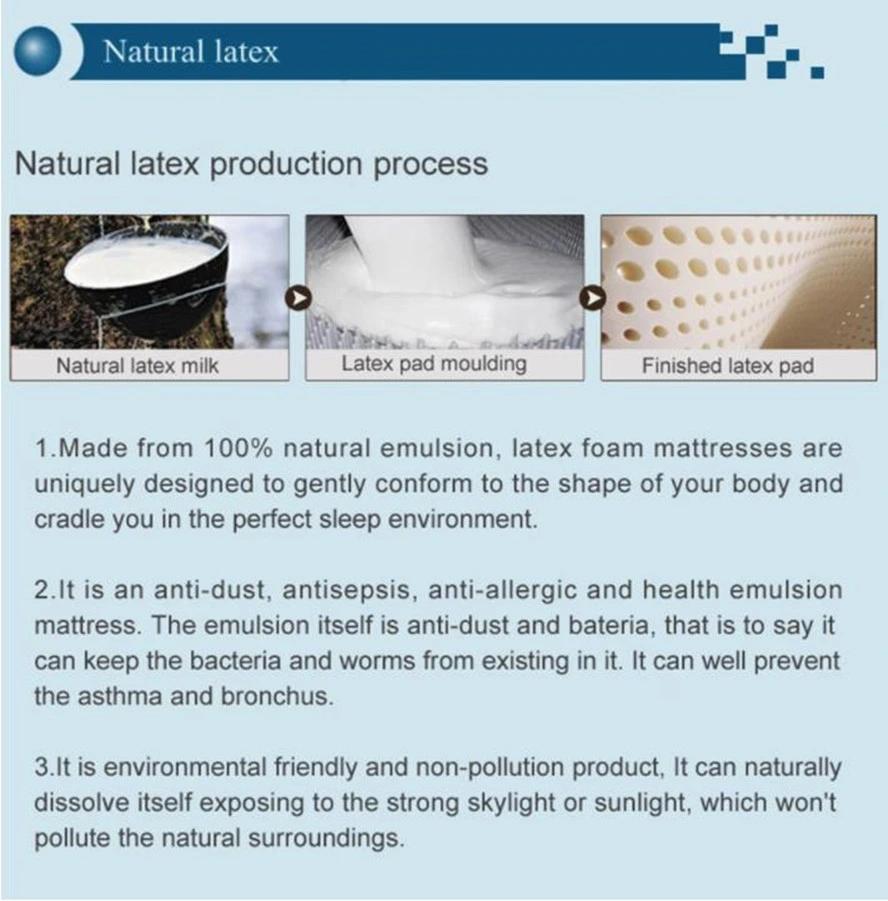 Natural latex

Natural latex production process

Natural latex milk

Latex pad moulding

Finished latex pad

1.Made from 100% natural emulsion, latex foam mattresses are uniquely designed to gently conform to the shape of your body and cradle you in the perfect sleep environment.

2.It is an anti-dust, antisepsis, anti-allergic and health emulsion mattress. The emulsion itself is anti-dust and bateria, that is to say it can keep the bacteria and worms from existing in it. It can well prevent the asthma and bronchus.

3.It is environmental friendly and non-pollution product, It can naturally dissolve itself exposing to the strong skylight or sunlight, which won't pollute the natural surroundings.